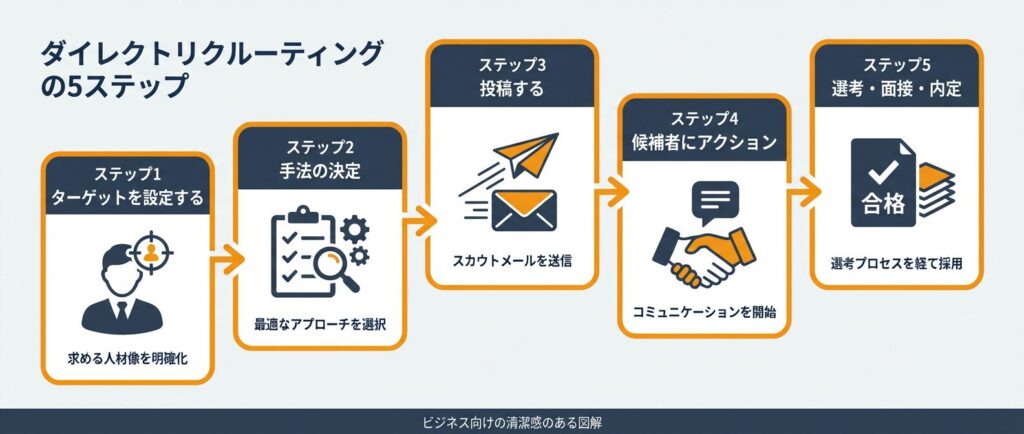 ダイレクトリクルーティングの5ステップ

ステップ1
ターゲットを設定する

求める人材像を明確化

ステップ2
手法の決定

最適なアプローチを選択

ステップ3
投稿する

スカウトメールを送信

ステップ4
候補者にアクション

コミュニケーションを開始

ステップ5
選考・面接・内定

合格

選考プロセスを経て採用

ビジネス向けの清潔感のある図解